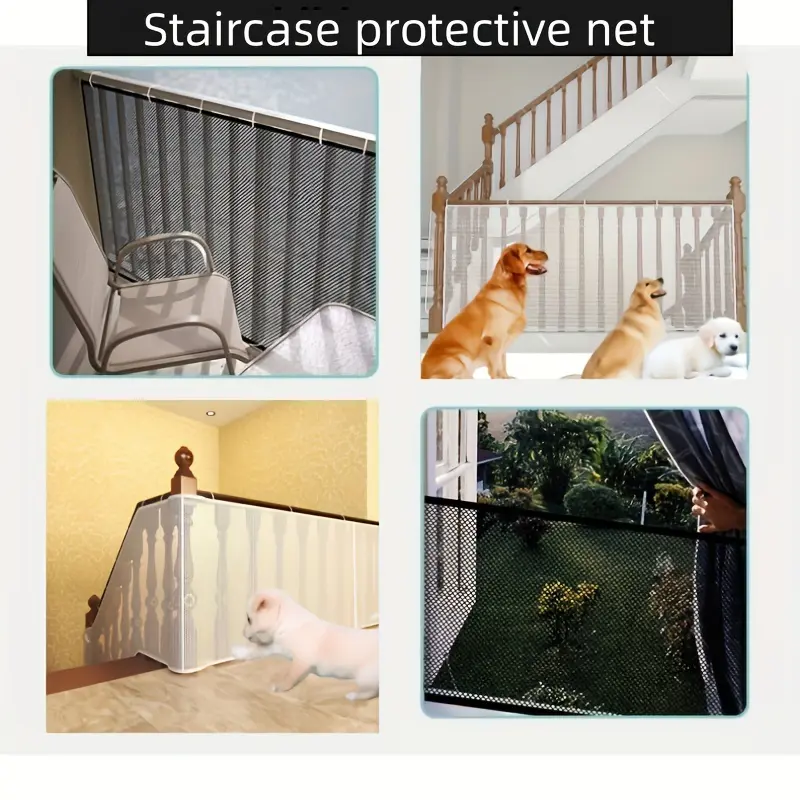 Staircase protective net